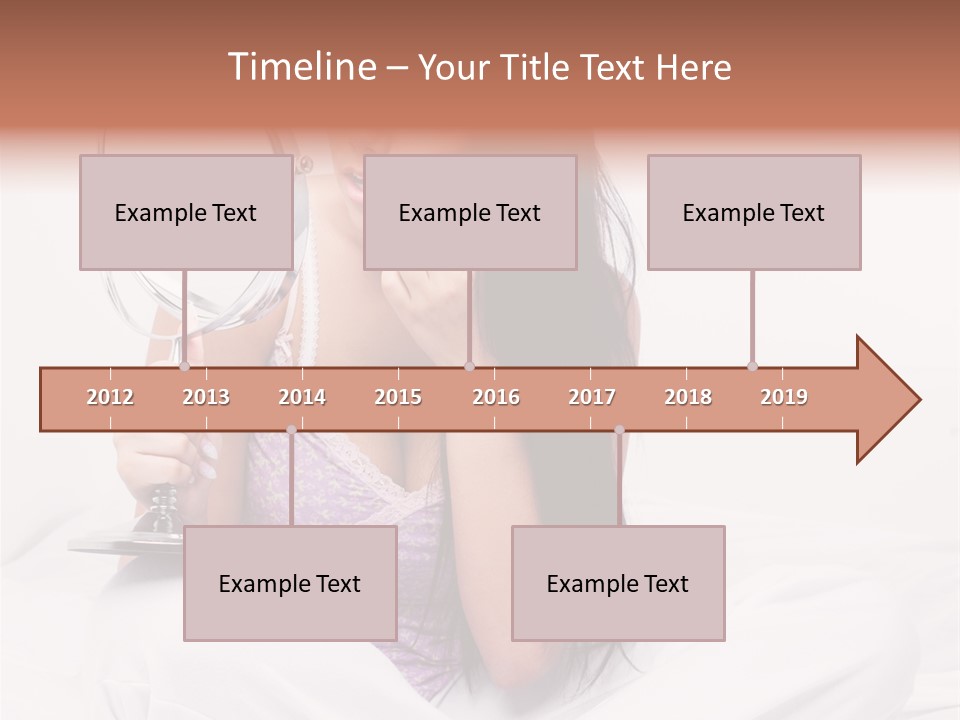 Timeline – Your Title Text Here

Example Text

Example Text

Example Text

2012 2013 2014 2015 2016 2017 2018 2019

Example Text

Example Text